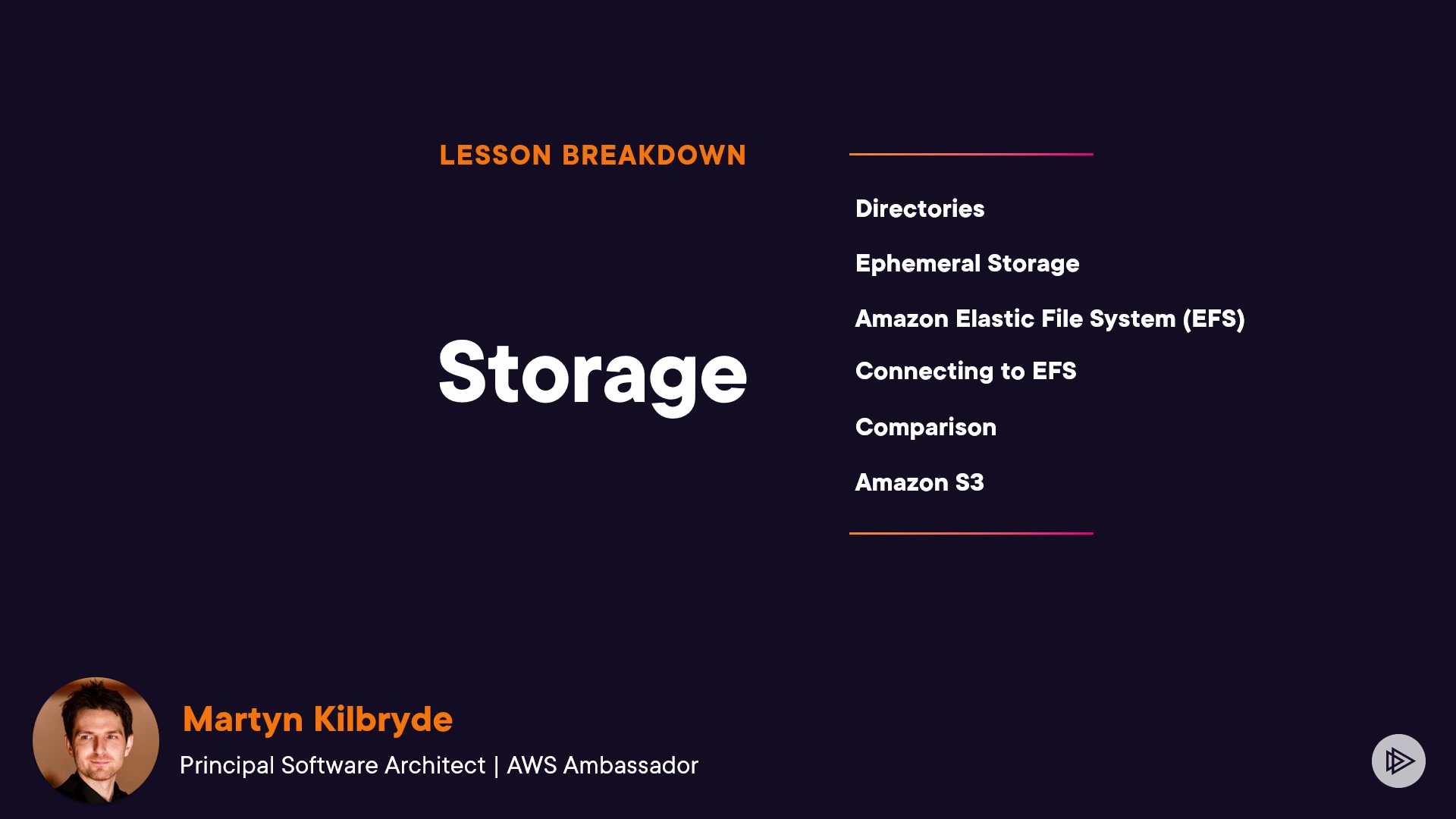 LESSON BREAKDOWN

Storage

Directories

Ephemeral Storage

Amazon Elastic File System (EFS)

Connecting to EFS

Comparison

Amazon S3

Martyn Kilbryde

Principal Software Architect | AWS Ambassador